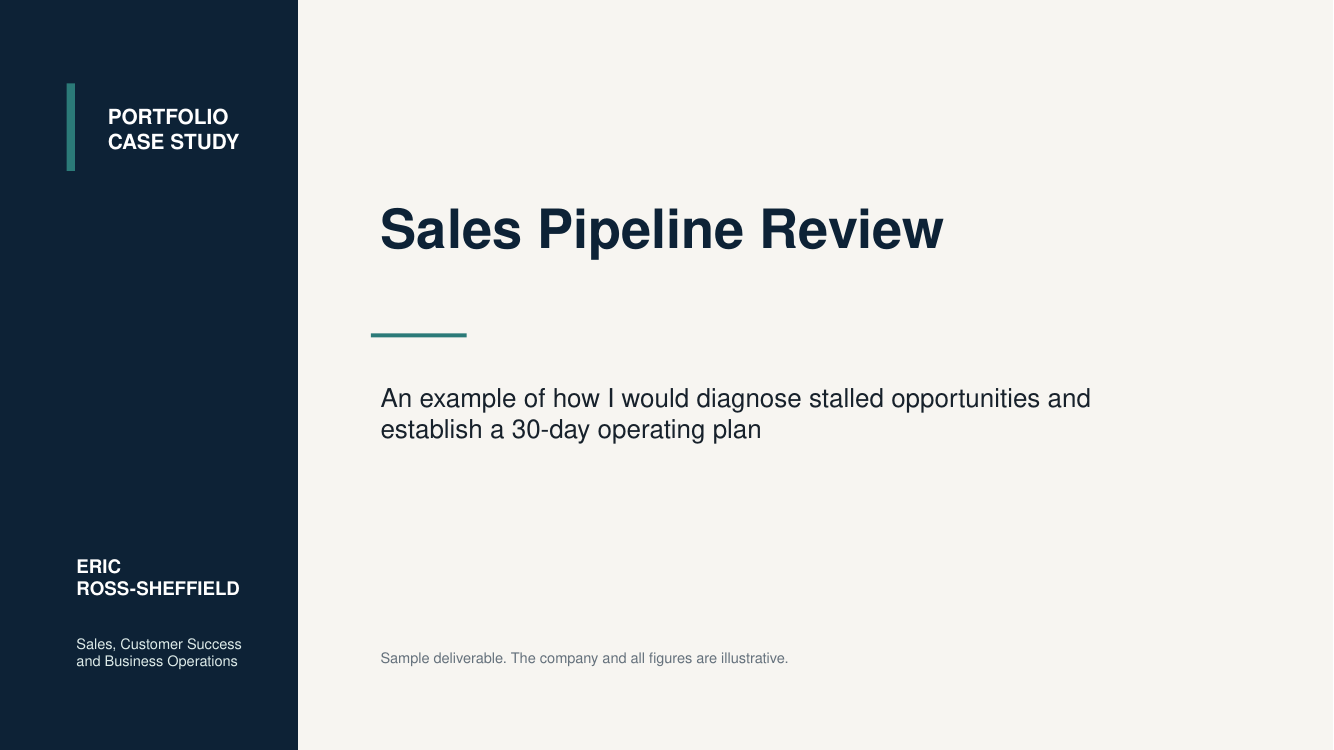 PORTFOLIO
CASE STUDY

ERIC
ROSS-SHEFFIELD

Sales, Customer Success and Business Operations

Sales Pipeline Review

An example of how I would diagnose stalled opportunities and establish a 30-day operating plan

Sample deliverable. The company and all figures are illustrative.